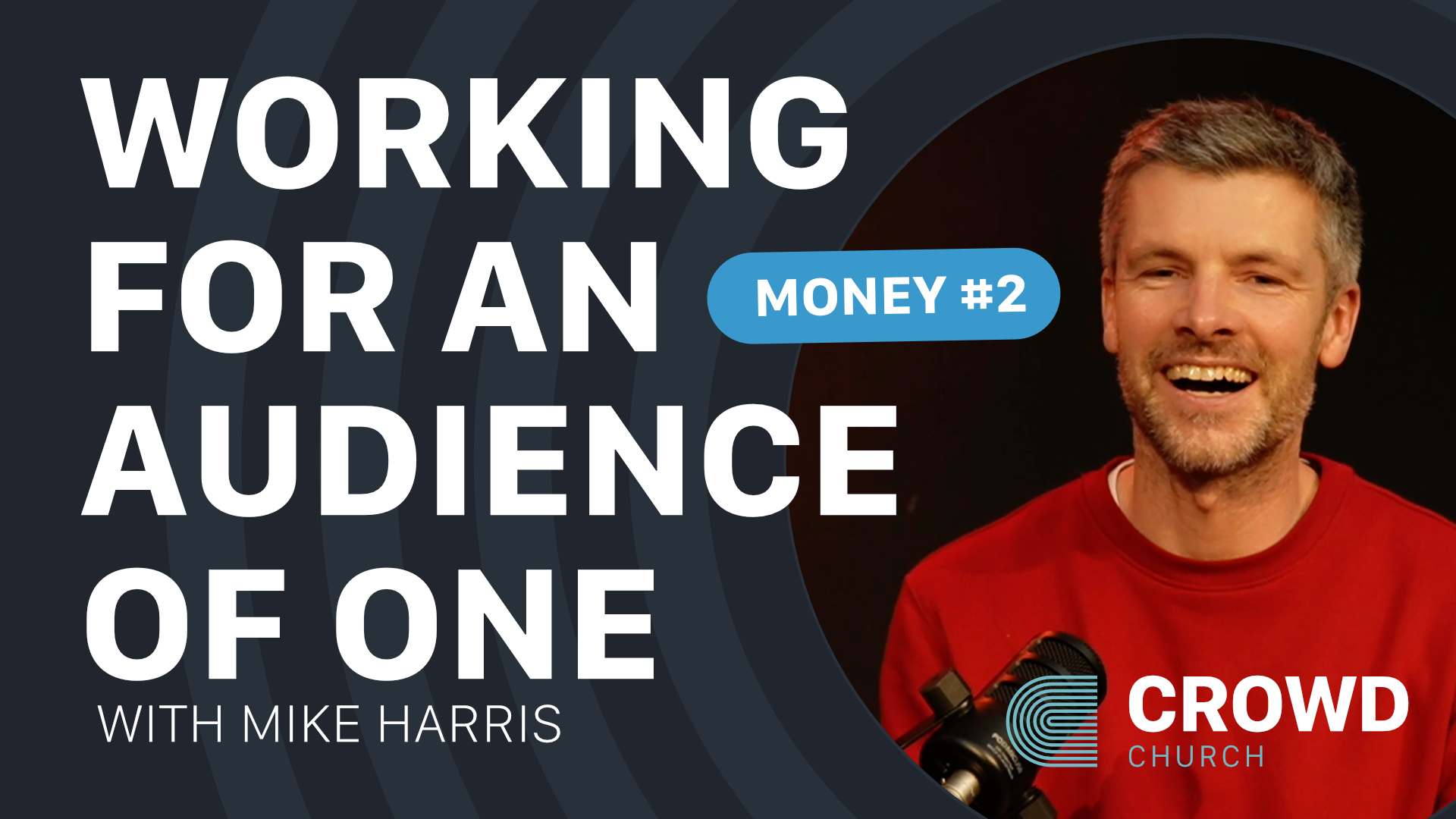 WORKING FOR AN AUDIENCE OF ONE

MONEY #2

WITH MIKE HARRIS

CROWD
CHURCH